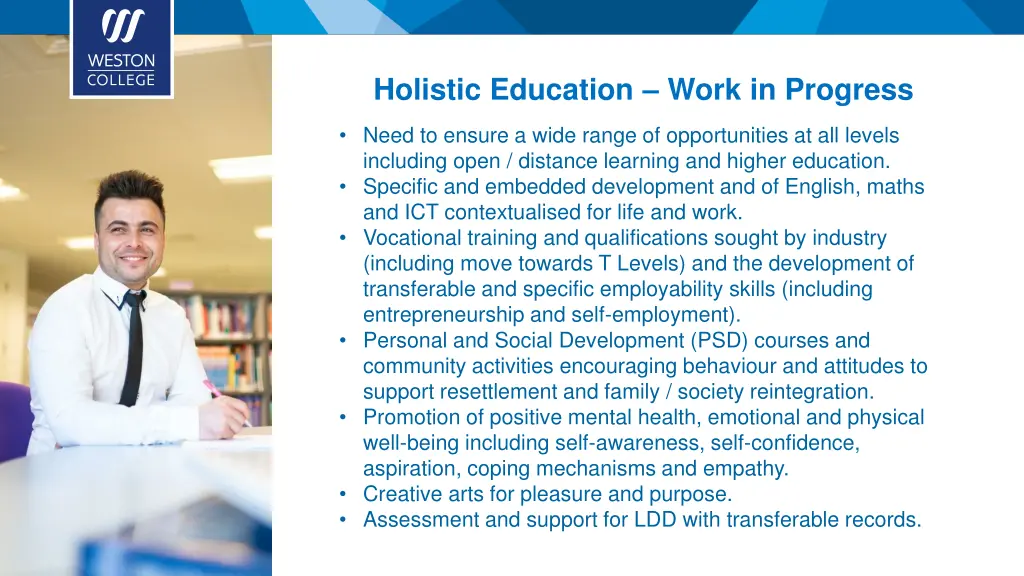 WESTON COLLEGE

Holistic Education – Work in Progress

• Need to ensure a wide range of opportunities at all levels including open / distance learning and higher education.
• Specific and embedded development and of English, maths and ICT contextualised for life and work.
• Vocational training and qualifications sought by industry (including move towards T Levels) and the development of transferable and specific employability skills (including entrepreneurship and self-employment).
• Personal and Social Development (PSD) courses and community activities encouraging behaviour and attitudes to support resettlement and family / society reintegration.
• Promotion of positive mental health, emotional and physical well-being including self-awareness, self-confidence, aspiration, coping mechanisms and empathy.
• Creative arts for pleasure and purpose.
• Assessment and support for LDD with transferable records.